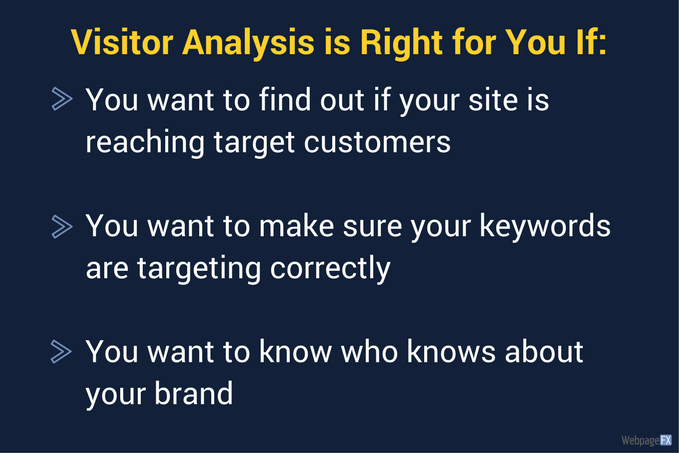 Visitor Analysis is Right for You If:

You want to find out if your site is reaching target customers

You want to make sure your keywords are targeting correctly

You want to know who knows about your brand

WebpageFX